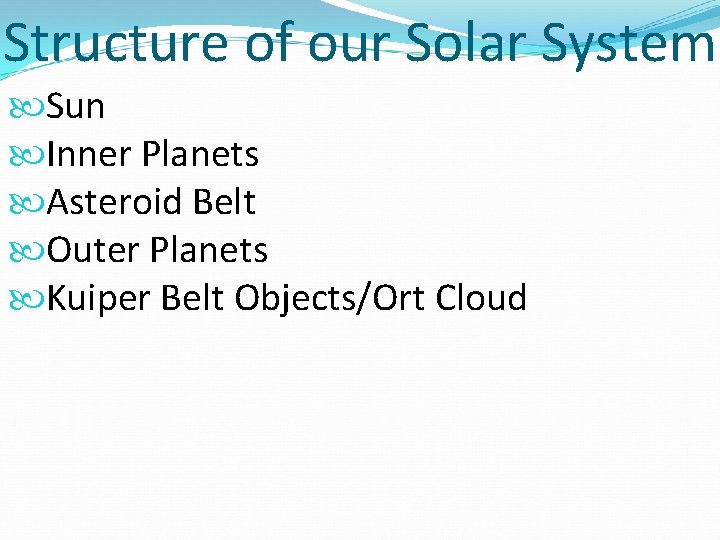 Structure of our Solar System

Sun
Inner Planets
Asteroid Belt
Outer Planets
Kuiper Belt Objects/Ort Cloud